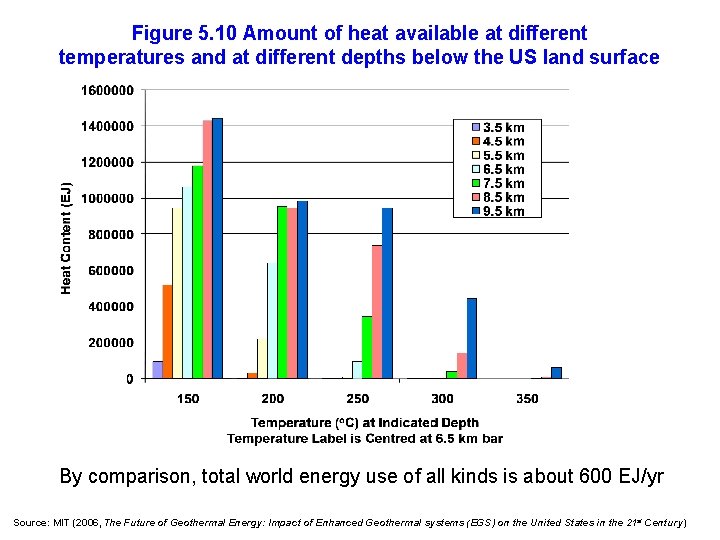 Figure 5.10 Amount of heat available at different temperatures and at different depths below the US land surface

1600000
1400000
1200000
1000000
800000
600000
400000
200000
0

Heat Content (EJ)

3.5 km
4.5 km
5.5 km
6.5 km
7.5 km
8.5 km
9.5 km

150
200
250
300
350

Temperature (°C) at Indicated Depth
Temperature Label is Centred at 6.5 km bar

By comparison, total world energy use of all kinds is about 600 EJ/yr

Source: MIT (2006, The Future of Geothermal Energy: Impact of Enhanced Geothermal systems (EGS) on the United States in the 21st Century)